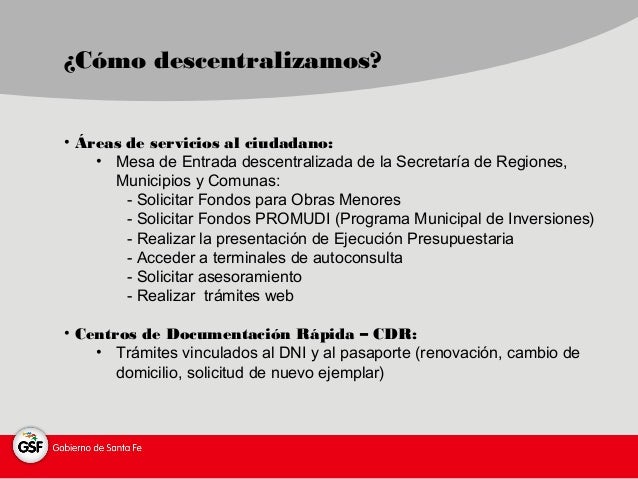 ¿Cómo descentralizamos?

• Áreas de servicios al ciudadano:
• Mesa de Entrada descentralizada de la Secretaría de Regiones, Municipios y Comunas:
- Solicitar Fondos para Obras Menores
- Solicitar Fondos PROMUDI (Programa Municipal de Inversiones)
- Realizar la presentación de Ejecución Presupuestaria
- Acceder a terminales de autoconsulta
- Solicitar asesoramiento
- Realizar trámites web

• Centros de Documentación Rápida – CDR:
• Trámites vinculados al DNI y al pasaporte (renovación, cambio de domicilio, solicitud de nuevo ejemplar)

GSF Gobierno de Santa Fe